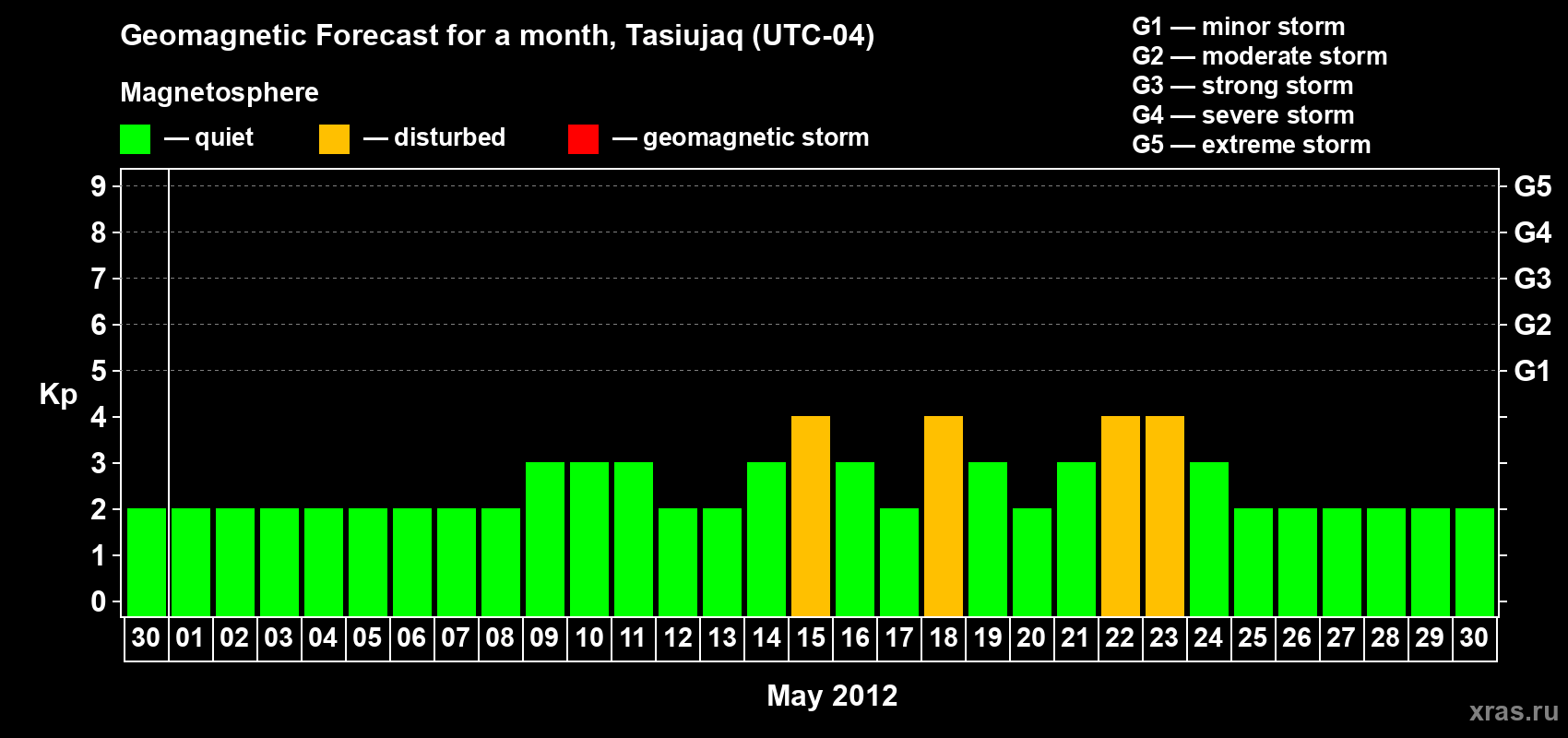 Geomagnetic Forecast for a month, Tasiujaq (UTC-04)

Magnetosphere

— quiet — disturbed — geomagnetic storm

G1 — minor storm
G2 — moderate storm
G3 — strong storm
G4 — severe storm
G5 — extreme storm

Kp

9 8 7 6 5 4 3 2 1 0

G5 G4 G3 G2 G1

30 01 02 03 04 05 06 07 08 09 10 11 12 13 14 15 16 17 18 19 20 21 22 23 24 25 26 27 28 29 30

May 2012

xras.ru